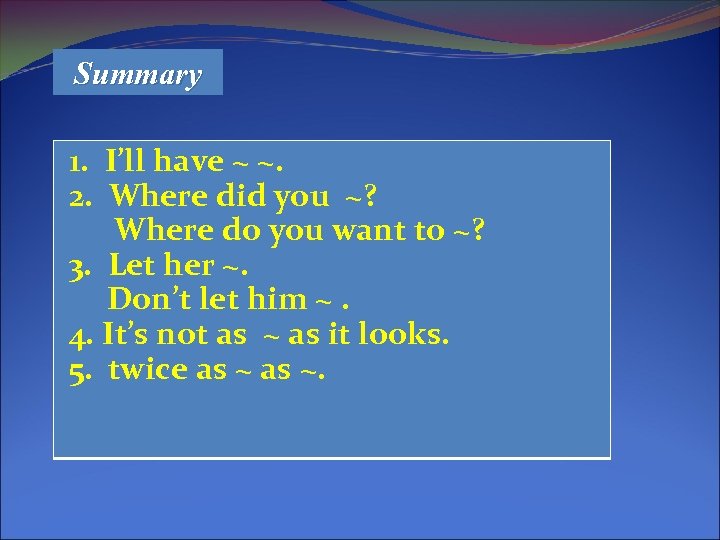 Summary

1. I'll have ~ ~.
2. Where did you ~?
Where do you want to ~?
3. Let her ~.
Don't let him ~ .
4. It's not as ~ as it looks.
5. twice as ~ as ~.